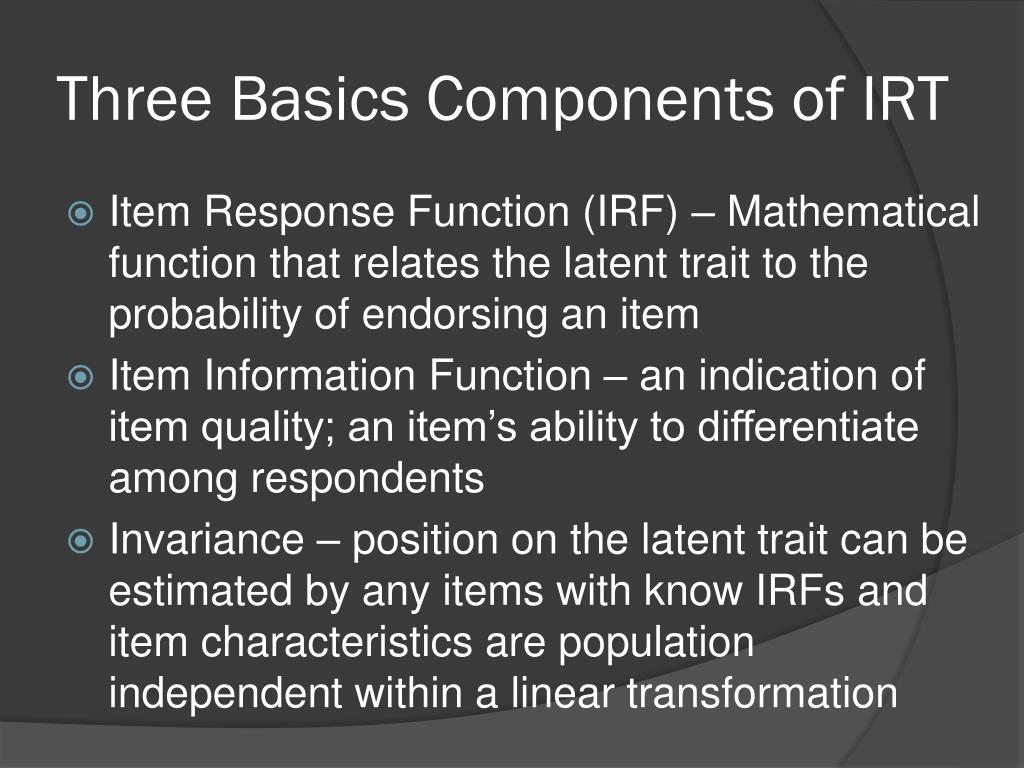 Three Basics Components of IRT

Item Response Function (IRF) – Mathematical function that relates the latent trait to the probability of endorsing an item

Item Information Function – an indication of item quality; an item's ability to differentiate among respondents

Invariance – position on the latent trait can be estimated by any items with know IRFs and item characteristics are population independent within a linear transformation